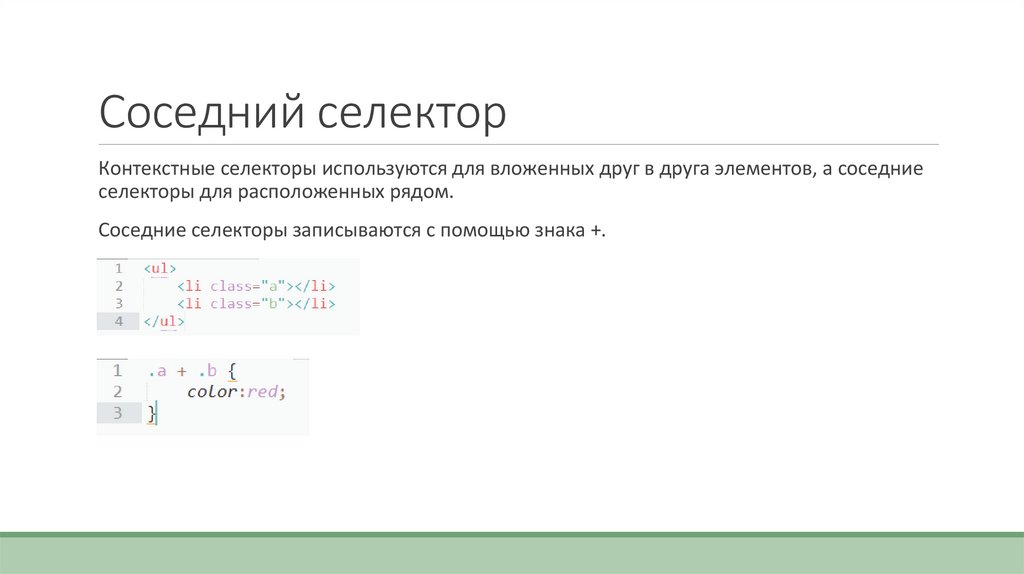 Соседний селектор

Контекстные селекторы используются для вложенных друг в друга элементов, а соседние селекторы для расположенных рядом.

Соседние селекторы записываются с помощью знака +.

1 <ul>
2 <li class="a"></li>
3 <li class="b"></li>
4 </ul>

1 .a + .b {
2 color:red;
3 }